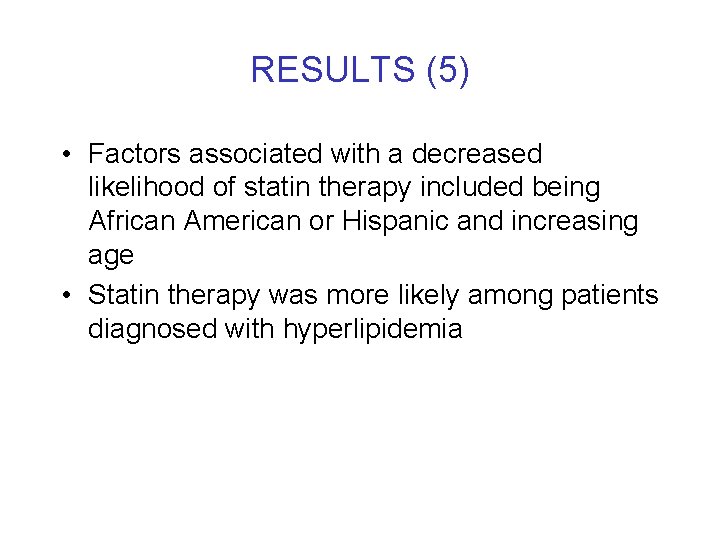 RESULTS (5)

• Factors associated with a decreased likelihood of statin therapy included being African American or Hispanic and increasing age
• Statin therapy was more likely among patients diagnosed with hyperlipidemia